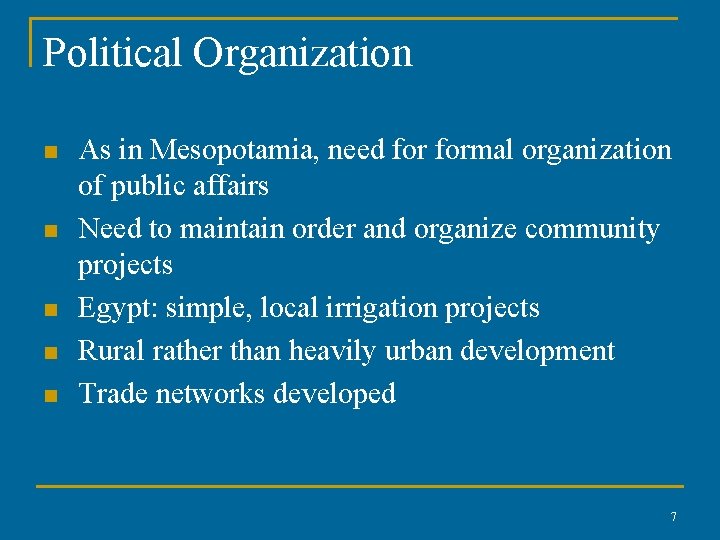 Political Organization

- As in Mesopotamia, need for formal organization of public affairs
- Need to maintain order and organize community projects
- Egypt: simple, local irrigation projects
- Rural rather than heavily urban development
- Trade networks developed

7